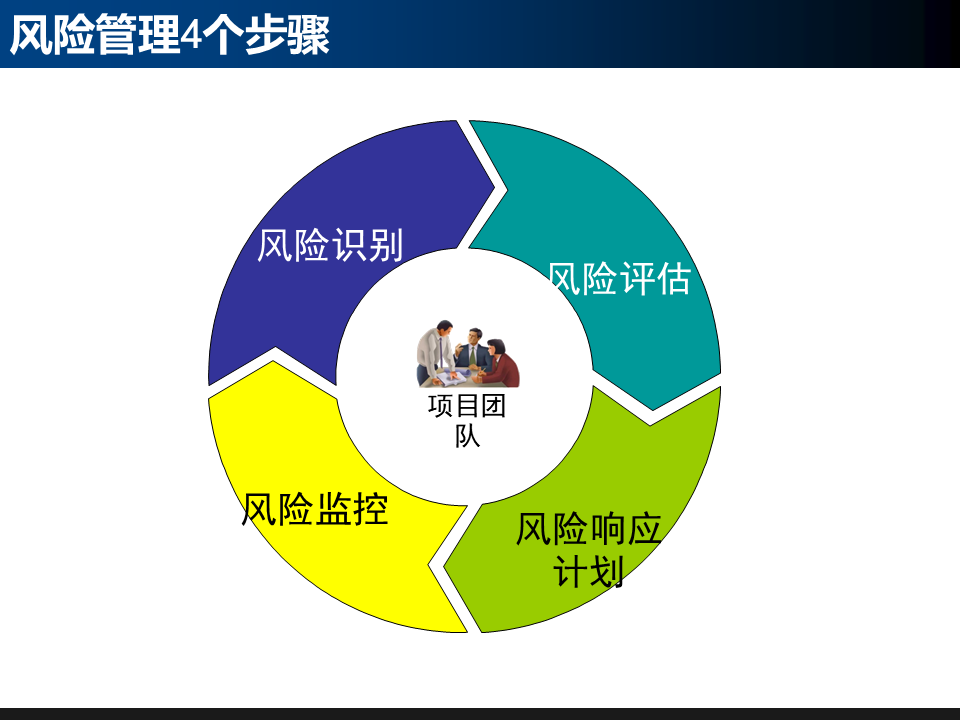 风险管理4个步骤

风险识别

风险评估

项目团队

风险监控

风险响应计划